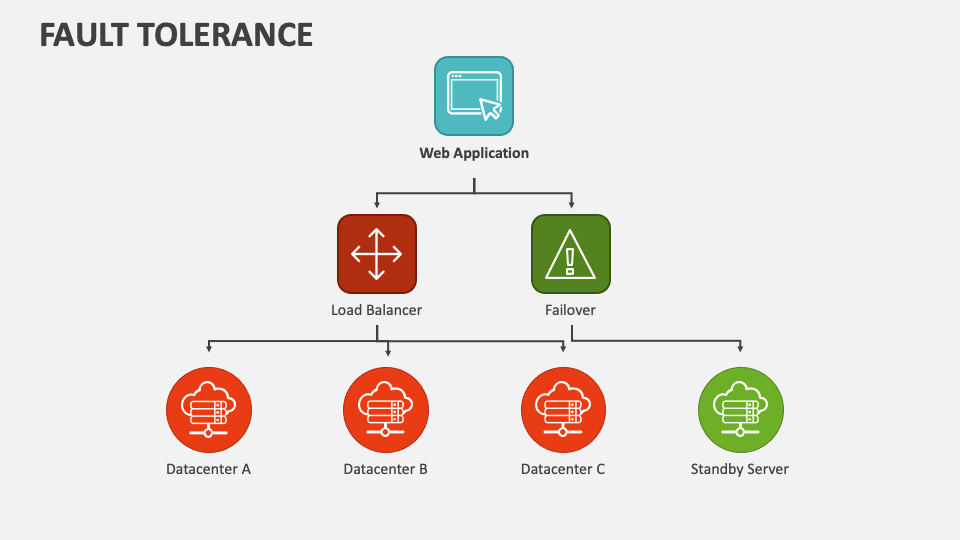 FAULT TOLERANCE

Web Application

Load Balancer

Failover

Datacenter A

Datacenter B

Datacenter C

Standby Server